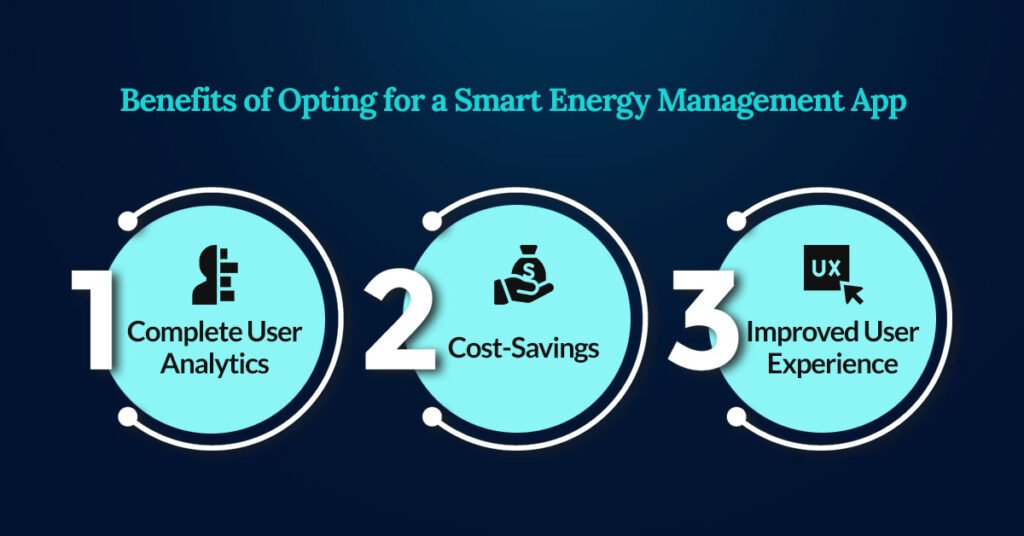 Benefits of Opting for a Smart Energy Management App

1 Complete User Analytics

2 $ Cost-Savings

3 UX Improved User Experience